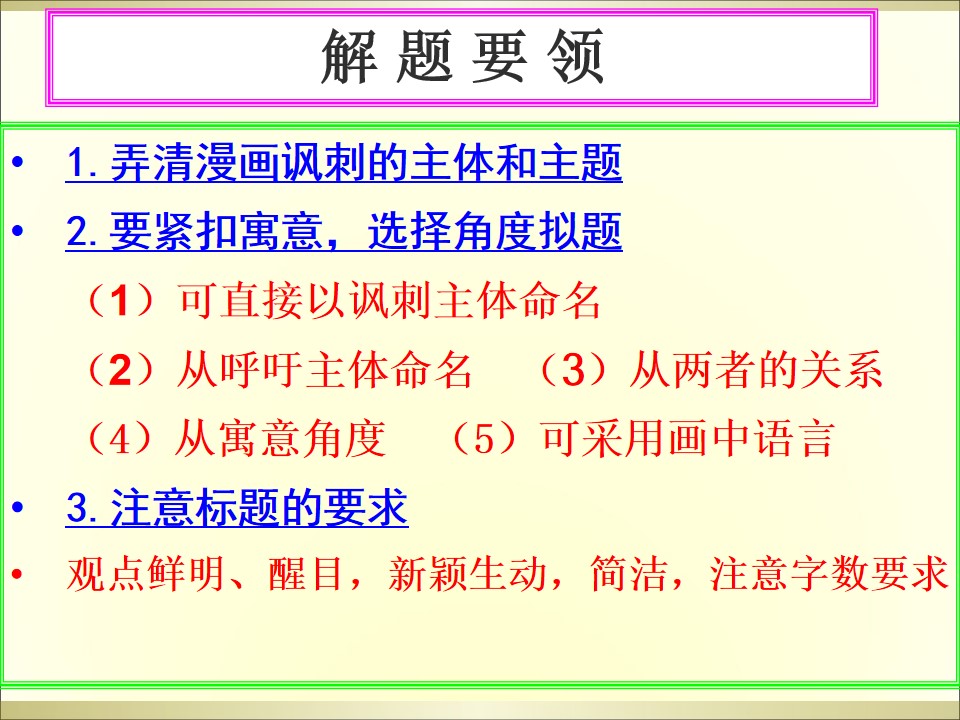 解 题 要 领

• 1. 弄清漫画讽刺的主体和主题

• 2. 要紧扣寓意，选择角度拟题

（1）可直接以讽刺主体命名

（2）从呼吁主体命名 （3）从两者的关系

（4）从寓意角度 （5）可采用画中语言

• 3. 注意标题的要求

• 观点鲜明、醒目，新颖生动，简洁，注意字数要求